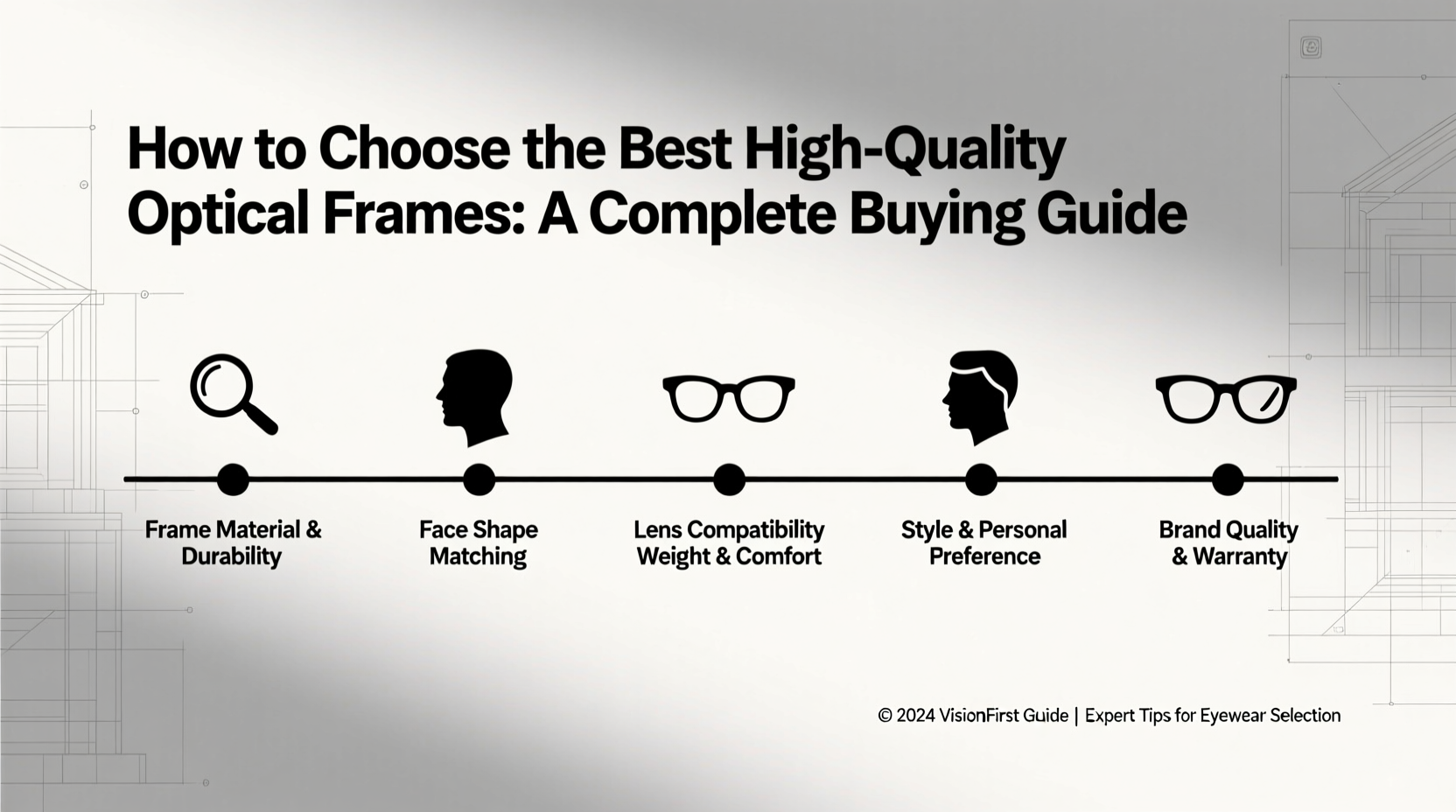 How to Choose the Best High-Quality Optical Frames: A Complete Buying Guide

Frame Material & Durability

Face Shape Matching

Lens Compatibility Weight & Comfort

Style & Personal Preference

Brand Quality & Warranty

© 2024 VisionFirst Guide | Expert Tips for Eyewear Selection